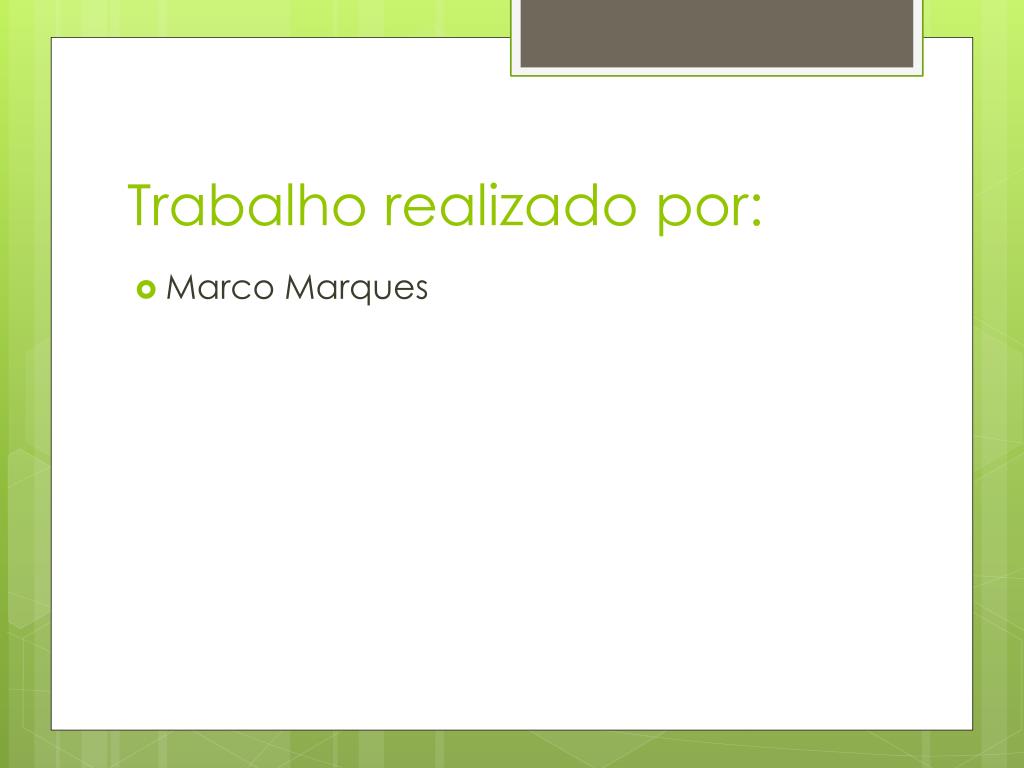 Trabalho realizado por:

Marco Marques